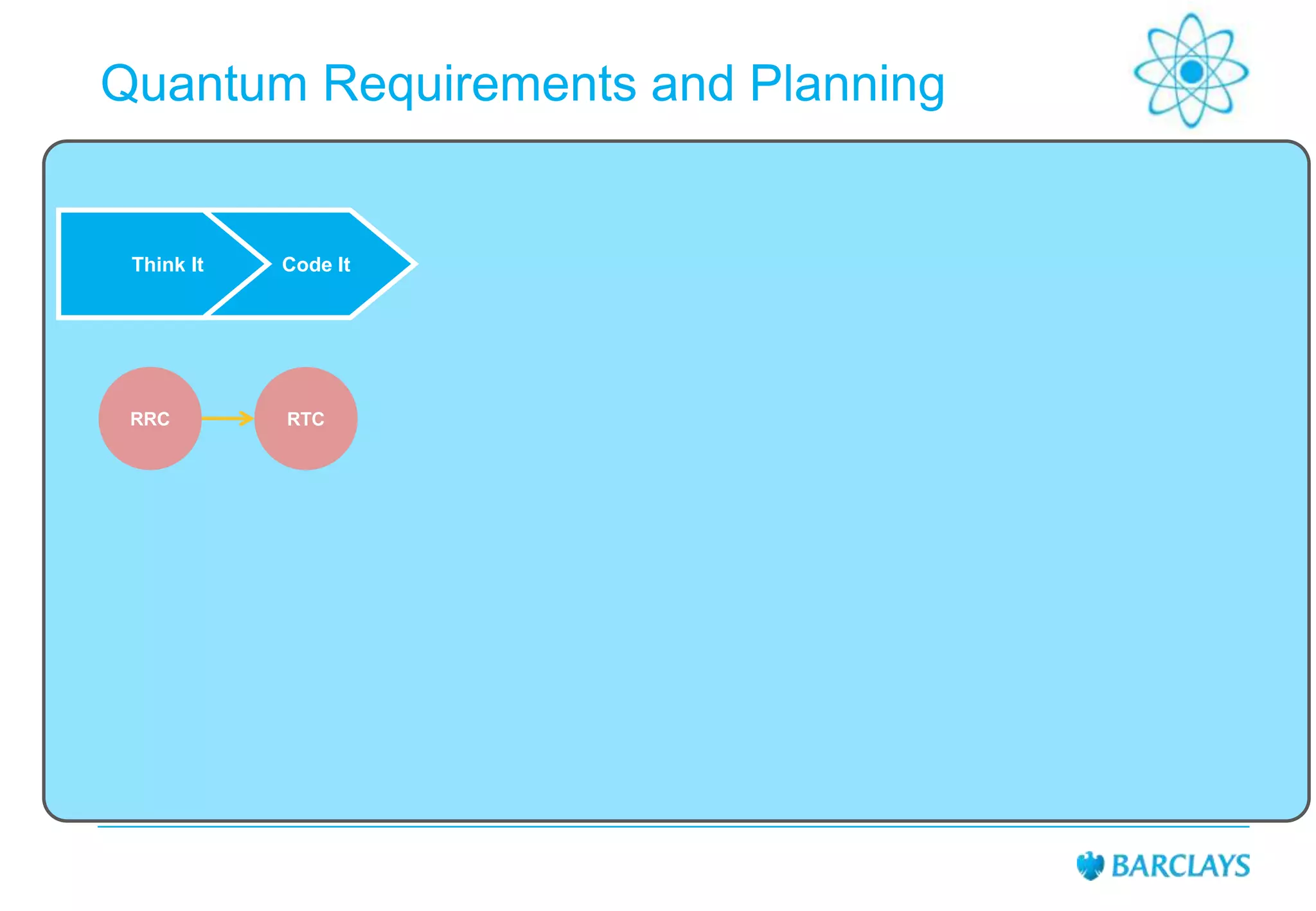 Quantum Requirements and Planning

Think It

Code It

RRC

RTC

BARCLAYS